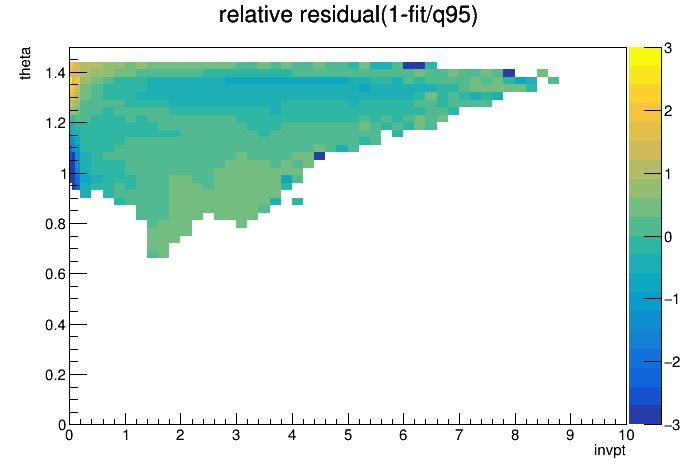 relative residual(1-fit/q95)

theta

1.4
1.2
1
0.8
0.6
0.4
0.2
0

0 1 2 3 4 5 6 7 8 9 10

invpt

3
2
1
0
−1
−2
−3